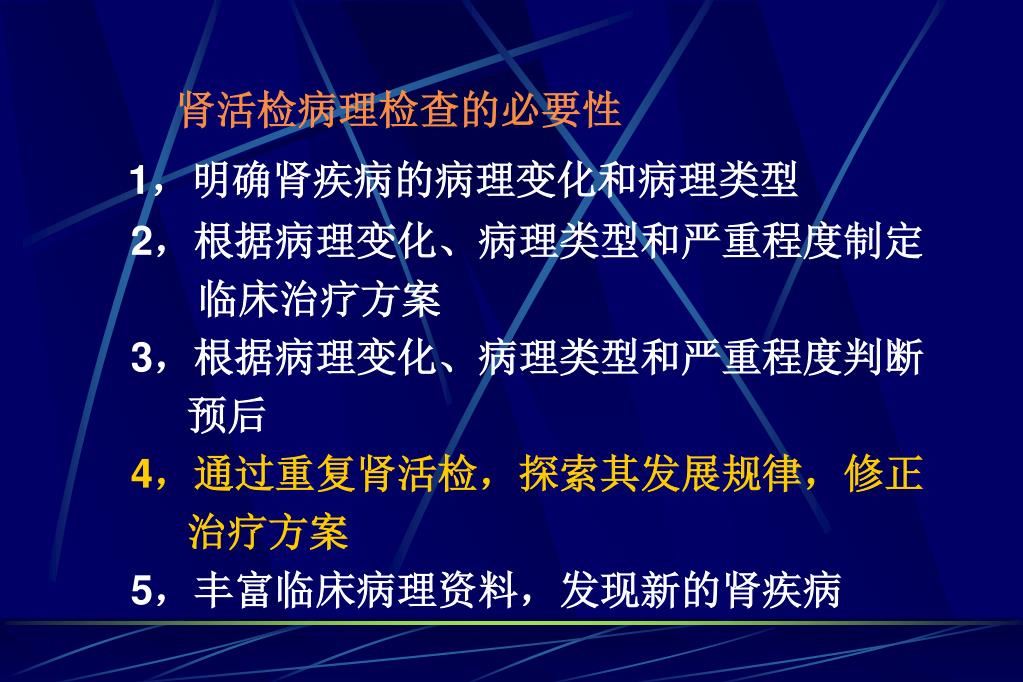 肾活检病理检查的必要性

1，明确肾疾病的病理变化和病理类型

2，根据病理变化、病理类型和严重程度制定临床治疗方案

3，根据病理变化、病理类型和严重程度判断预后

4，通过重复肾活检，探索其发展规律，修正治疗方案

5，丰富临床病理资料，发现新的肾疾病